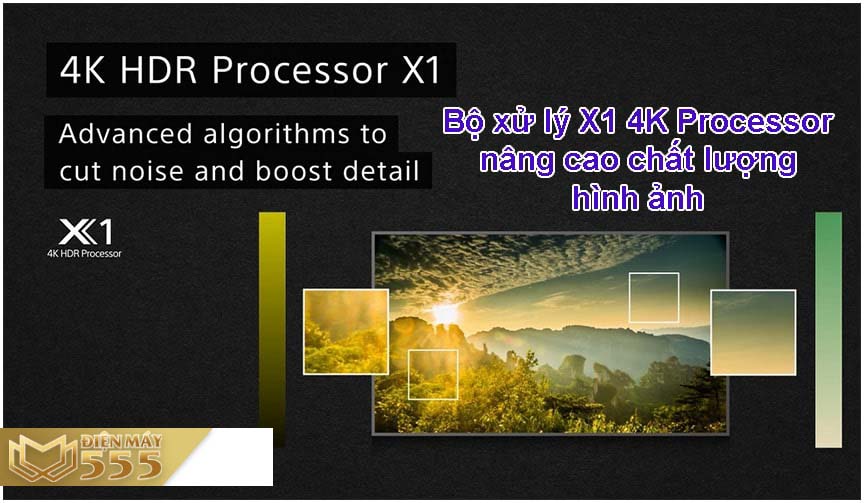 4K HDR Processor X1

Advanced algorithms to cut noise and boost detail

Bộ xử lý X1 4K Processor nâng cao chất lượng hình ảnh

X1
4K HDR Processor

ĐIỆN MÁY
555